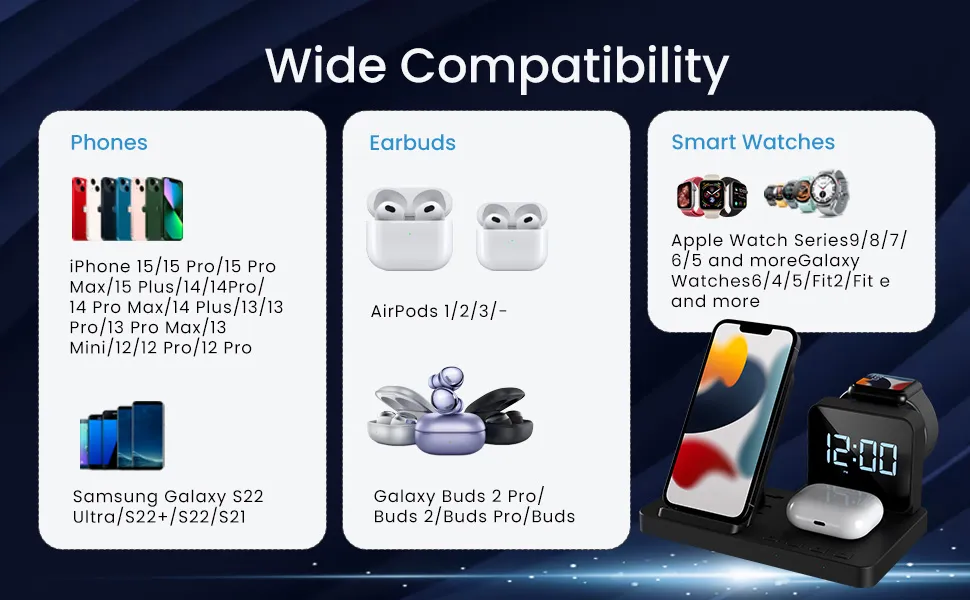 Wide Compatibility

Phones

iPhone 15/15 Pro/15 Pro Max/15 Plus/14/14Pro/ 14 Pro Max/14 Plus/13/13 Pro/13 Pro Max/13 Mini/12/12 Pro/12 Pro

Samsung Galaxy S22 Ultra/S22+/S22/S21

Earbuds

AirPods 1/2/3/-

Galaxy Buds 2 Pro/ Buds 2/Buds Pro/Buds

Smart Watches

Apple Watch Series9/8/7/ 6/5 and moreGalaxy Watches6/4/5/Fit2/Fit e and more

12:00